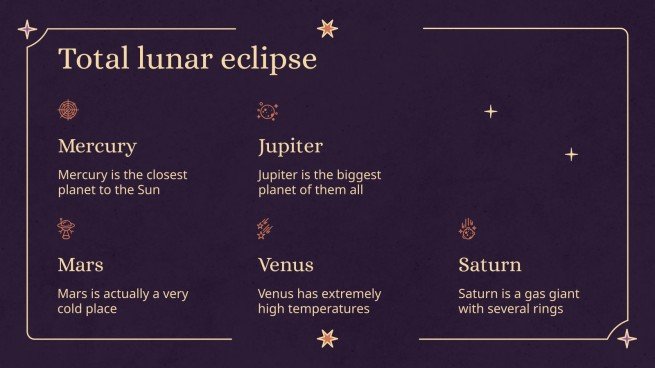 Total lunar eclipse

Mercury

Mercury is the closest planet to the Sun

Jupiter

Jupiter is the biggest planet of them all

Mars

Mars is actually a very cold place

Venus

Venus has extremely high temperatures

Saturn

Saturn is a gas giant with several rings